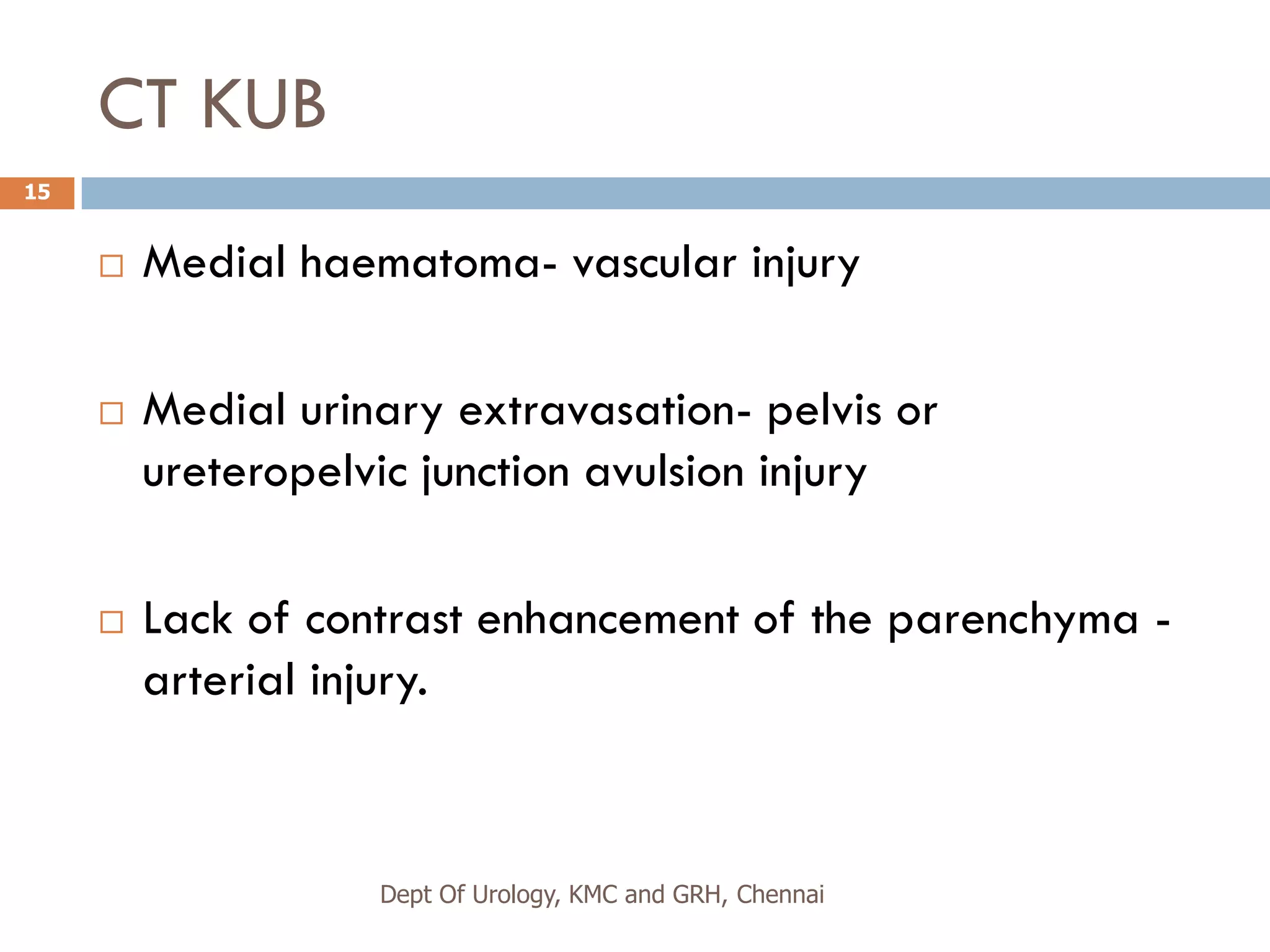 CT KUB

15

□ Medial haematoma- vascular injury

□ Medial urinary extravasation- pelvis or ureteropelvic junction avulsion injury

□ Lack of contrast enhancement of the parenchyma - arterial injury.

Dept Of Urology, KMC and GRH, Chennai